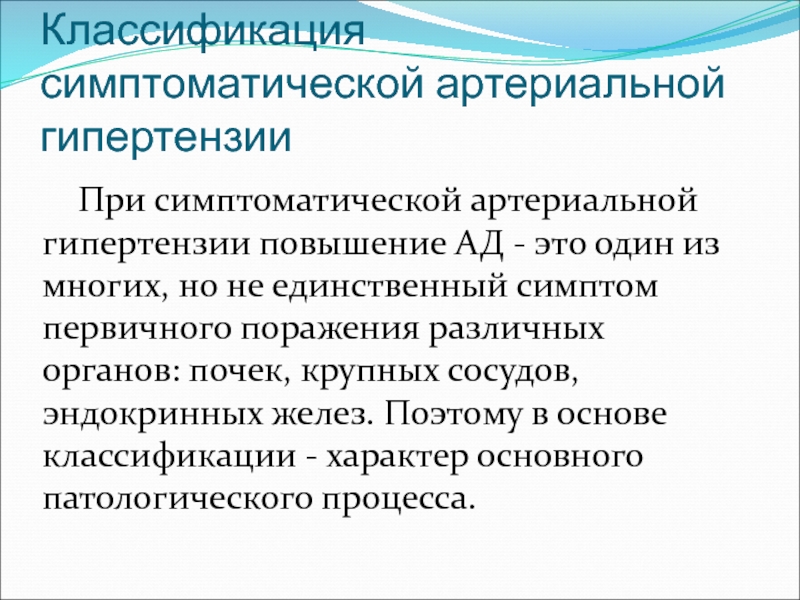 Классификация симптоматической артериальной гипертензии

При симптоматической артериальной гипертензии повышение АД - это один из многих, но не единственный симптом первичного поражения различных органов: почек, крупных сосудов, эндокринных желез. Поэтому в основе классификации - характер основного патологического процесса.